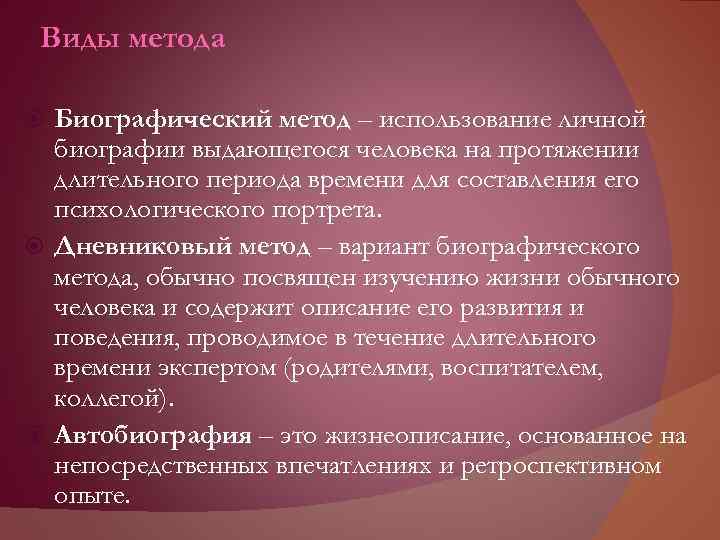 Виды метода

Биографический метод – использование личной биографии выдающегося человека на протяжении длительного периода времени для составления его психологического портрета.

Дневниковый метод – вариант биографического метода, обычно посвящен изучению жизни обычного человека и содержит описание его развития и поведения, проводимое в течение длительного времени экспертом (родителями, воспитателем, коллегой).

Автобиография – это жизнеописание, основанное на непосредственных впечатлениях и ретроспективном опыте.